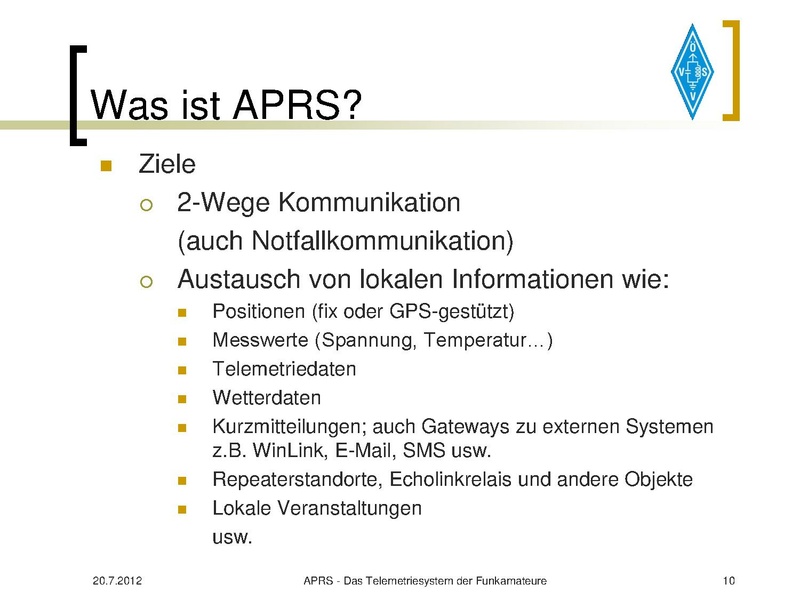 Ö
V S
V

Was ist APRS?

Ziele

2-Wege Kommunikation (auch Notfallkommunikation)

Austausch von lokalen Informationen wie:

Positionen (fix oder GPS-gestützt)

Messwerte (Spannung, Temperatur…)

Telemetriedaten

Wetterdaten

Kurzmitteilungen; auch Gateways zu externen Systemen z.B. WinLink, E-Mail, SMS usw.

Repeaterstandorte, Echolinkrelais und andere Objekte

Lokale Veranstaltungen

usw.

20.7.2012 APRS - Das Telemetriesystem der Funkamateure 10